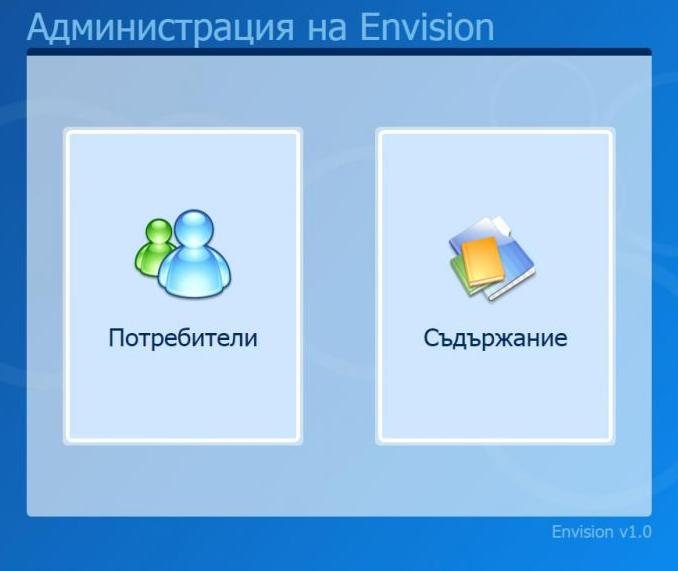 Администрация на Envision

Потребители

Съдържание

Envision v1.0